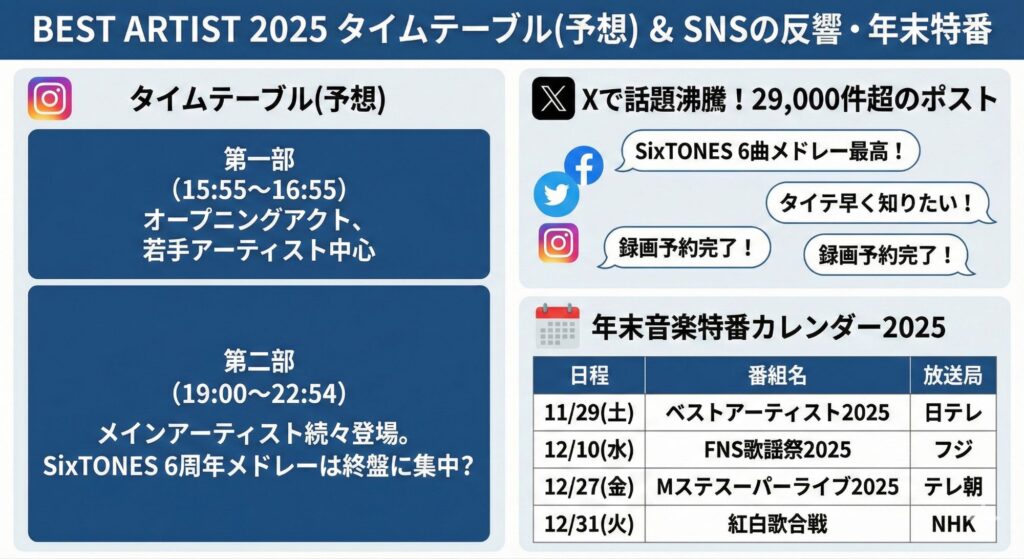 BEST ARTIST 2025 タイムテーブル(予想) & SNSの反響・年末特番

タイムテーブル(予想)

第一部
(15:55〜16:55)
オープニングアクト、
若手アーティスト中心

第二部
(19:00〜22:54)
メインアーティスト続々登場。
SixTONES 6周年メドレーは終盤に集中?

Xで話題沸騰！29,000件超のポスト

SixTONES 6曲メドレー最高！

タイテ早く知りたい！

録画予約完了！

録画予約完了！

年末音楽特番カレンダー2025

| 日程 | 番組名 | 放送局 |
|---|---|---|
| 11/29(土) | ベストアーティスト2025 | 日テレ |
| 12/10(水) | FNS歌謡祭2025 | フジ |
| 12/27(金) | Mステスーパーライブ2025 | テレ朝 |
| 12/31(火) | 紅白歌合戦 | NHK |